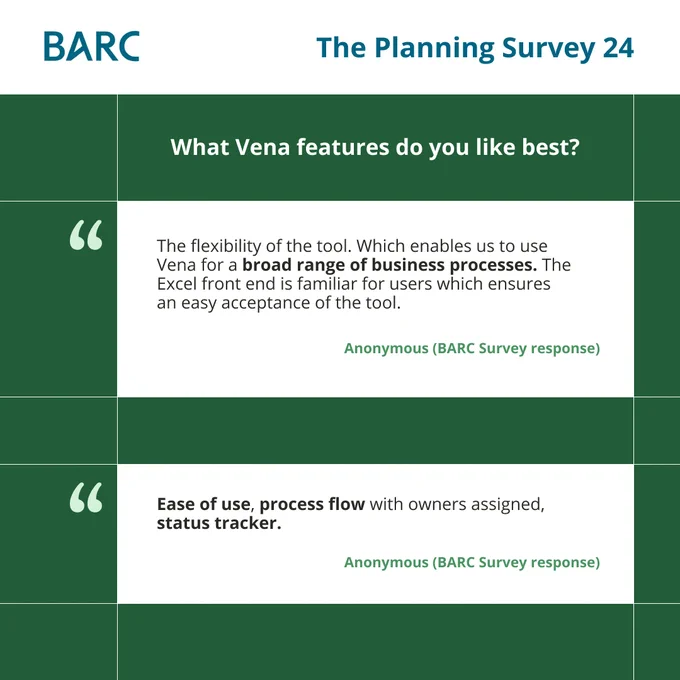 BARC

The Planning Survey 24

What Vena features do you like best?

“

The flexibility of the tool. Which enables us to use Vena for a broad range of business processes. The Excel front end is familiar for users which ensures an easy acceptance of the tool.

Anonymous (BARC Survey response)

“

Ease of use, process flow with owners assigned, status tracker.

Anonymous (BARC Survey response)